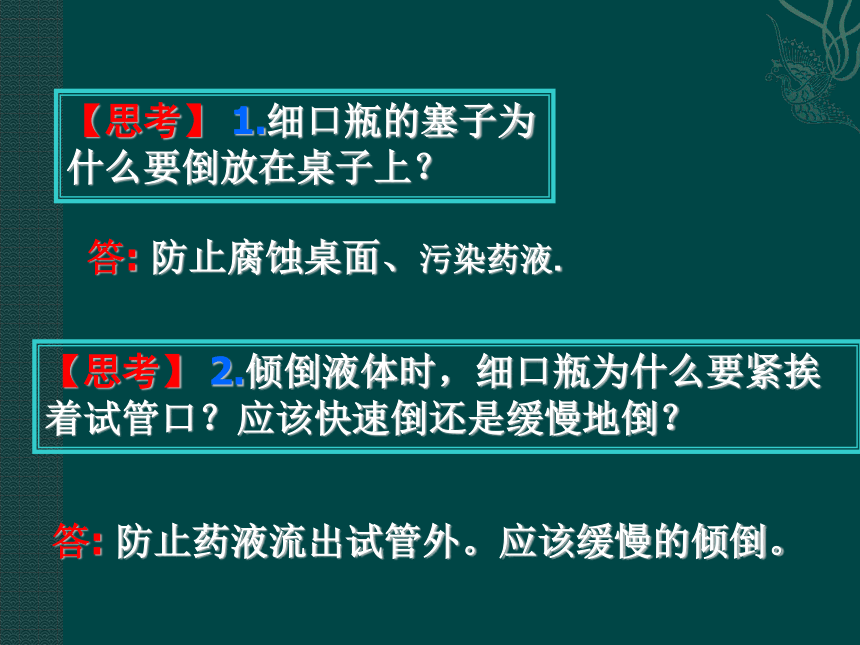 【思考】 1.细口瓶的塞子为什么要倒放在桌子上？

答: 防止腐蚀桌面、污染药液.

【思考】 2.倾倒液体时，细口瓶为什么要紧挨着试管口？应该快速倒还是缓慢地倒？

答: 防止药液流出试管外。应该缓慢的倾倒。